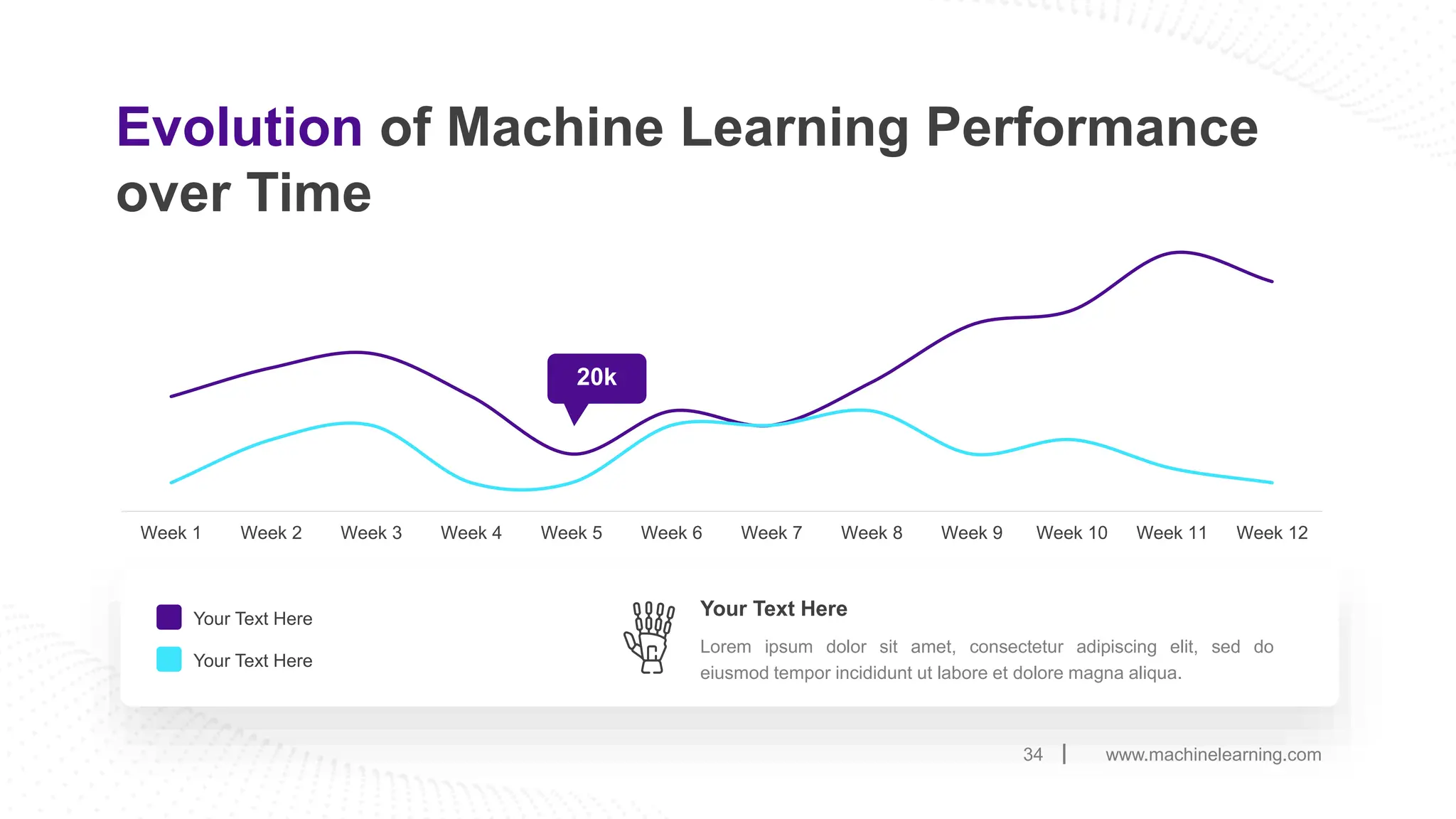 Evolution of Machine Learning Performance over Time

20k

Week 1 Week 2 Week 3 Week 4 Week 5 Week 6 Week 7 Week 8 Week 9 Week 10 Week 11 Week 12

Your Text Here

Your Text Here

Your Text Here

Lorem ipsum dolor sit amet, consectetur adipiscing elit, sed do eiusmod tempor incididunt ut labore et dolore magna aliqua.

34 | www.machinelearning.com